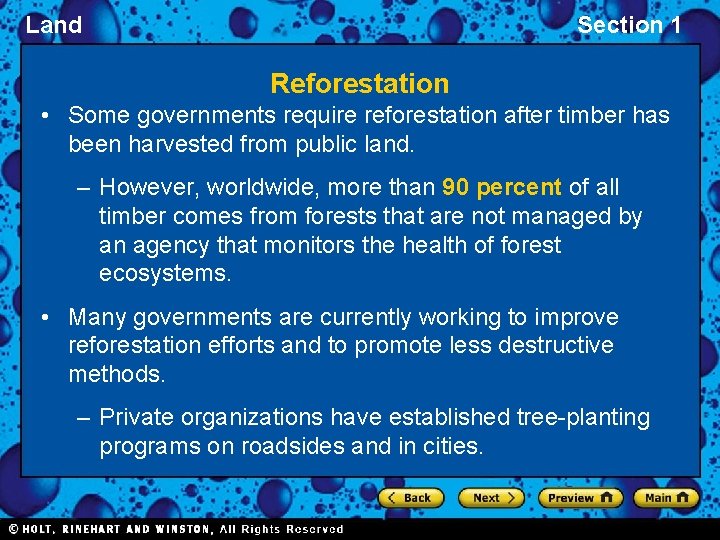 Land

Section 1

Reforestation

• Some governments require reforestation after timber has been harvested from public land.

– However, worldwide, more than 90 percent of all timber comes from forests that are not managed by an agency that monitors the health of forest ecosystems.

• Many governments are currently working to improve reforestation efforts and to promote less destructive methods.

– Private organizations have established tree-planting programs on roadsides and in cities.

Back Next Preview Main

© HOLT, RINEHART AND WINSTON, All Rights Reserved